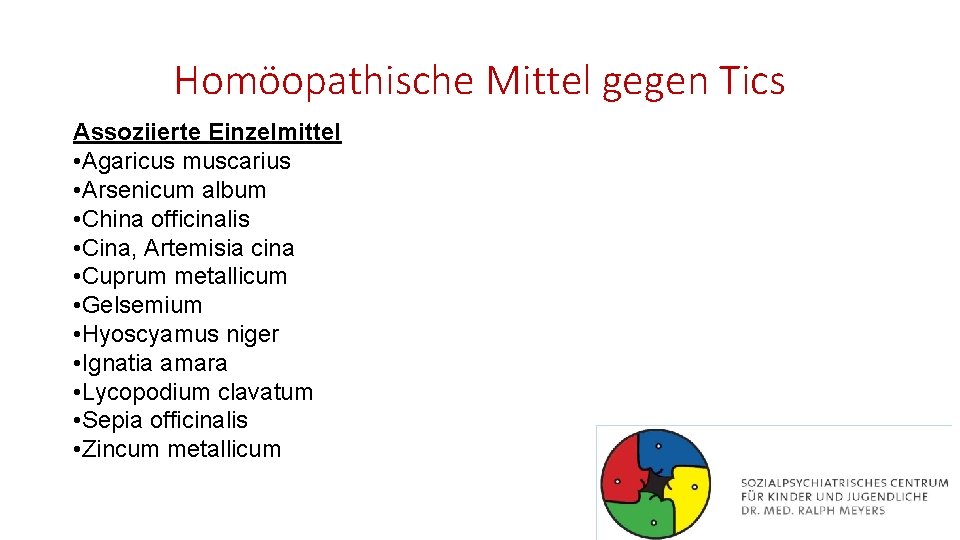 Homöopathische Mittel gegen Tics

Assoziierte Einzelmittel
• Agaricus muscarius
• Arsenicum album
• China officinalis
• Cina, Artemisia cina
• Cuprum metallicum
• Gelsemium
• Hyoscyamus niger
• Ignatia amara
• Lycopodium clavatum
• Sepia officinalis
• Zincum metallicum

SOZIALPSYCHIATRISCHES CENTRUM
FÜR KINDER UND JUGENDLICHE
DR. MED. RALPH MEYERS